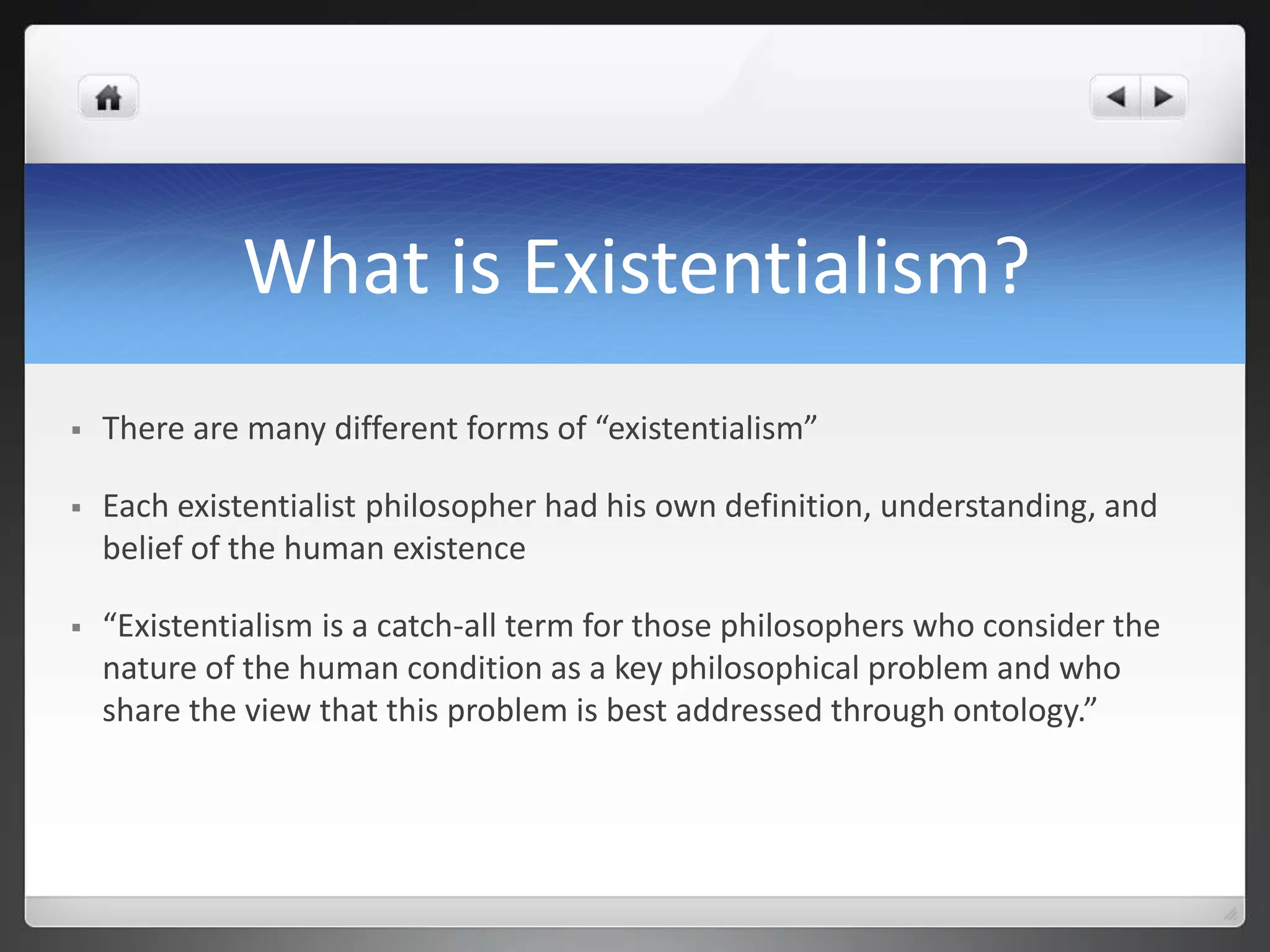 What is Existentialism?

▪ There are many different forms of “existentialism”

▪ Each existentialist philosopher had his own definition, understanding, and belief of the human existence

▪ “Existentialism is a catch-all term for those philosophers who consider the nature of the human condition as a key philosophical problem and who share the view that this problem is best addressed through ontology.”